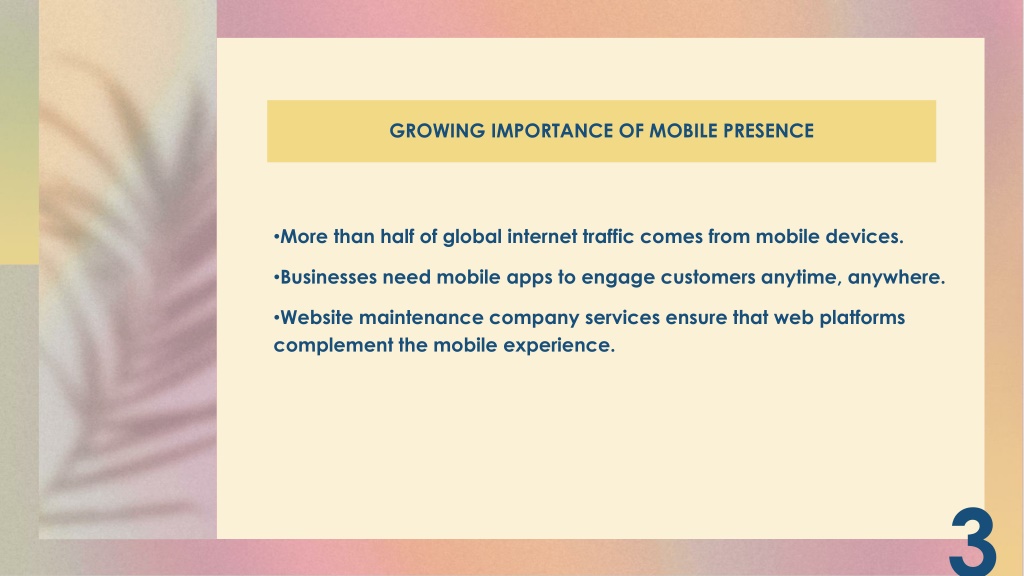 GROWING IMPORTANCE OF MOBILE PRESENCE

•More than half of global internet traffic comes from mobile devices.

•Businesses need mobile apps to engage customers anytime, anywhere.

•Website maintenance company services ensure that web platforms complement the mobile experience.

3